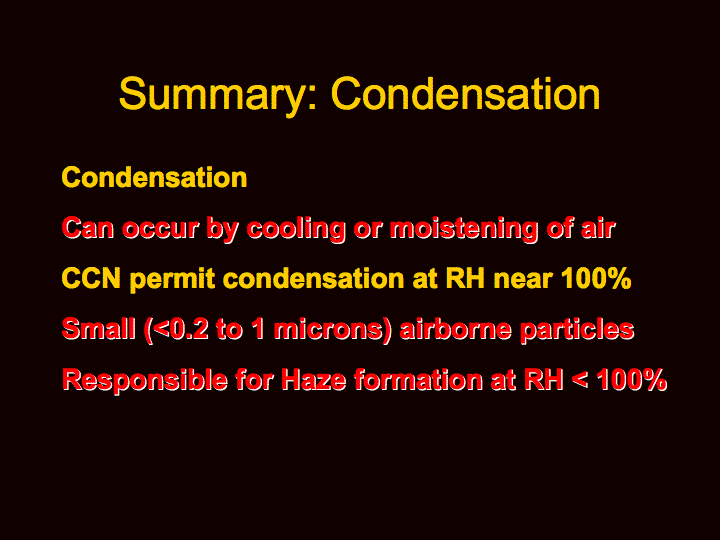 Summary: Condensation

Condensation

Can occur by cooling or moistening of air

CCN permit condensation at RH near 100%

Small (<0.2 to 1 microns) airborne particles

Responsible for Haze formation at RH < 100%